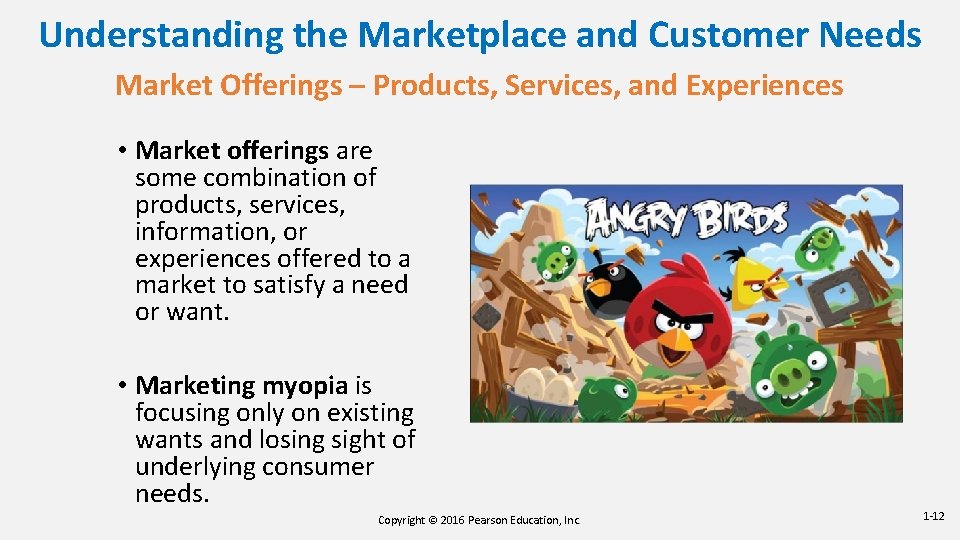 Understanding the Marketplace and Customer Needs

Market Offerings – Products, Services, and Experiences

• Market offerings are some combination of products, services, information, or experiences offered to a market to satisfy a need or want.

• Marketing myopia is focusing only on existing wants and losing sight of underlying consumer needs.

ANGRY BIRDS

Copyright © 2016 Pearson Education, Inc

1-12